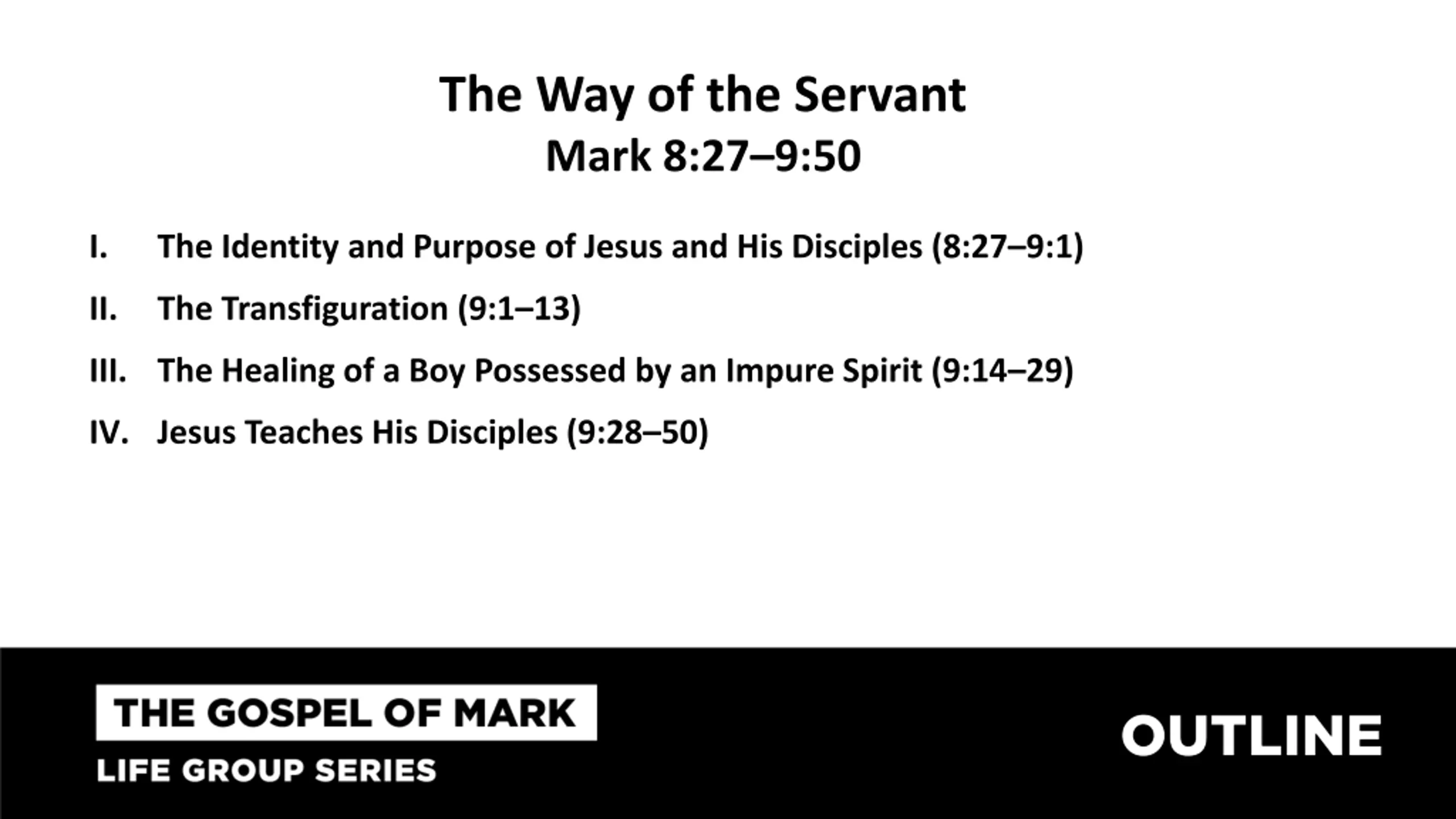 The Way of the Servant
Mark 8:27–9:50

I. The Identity and Purpose of Jesus and His Disciples (8:27–9:1)

II. The Transfiguration (9:1–13)

III. The Healing of a Boy Possessed by an Impure Spirit (9:14–29)

IV. Jesus Teaches His Disciples (9:28–50)

THE GOSPEL OF MARK
LIFE GROUP SERIES

OUTLINE